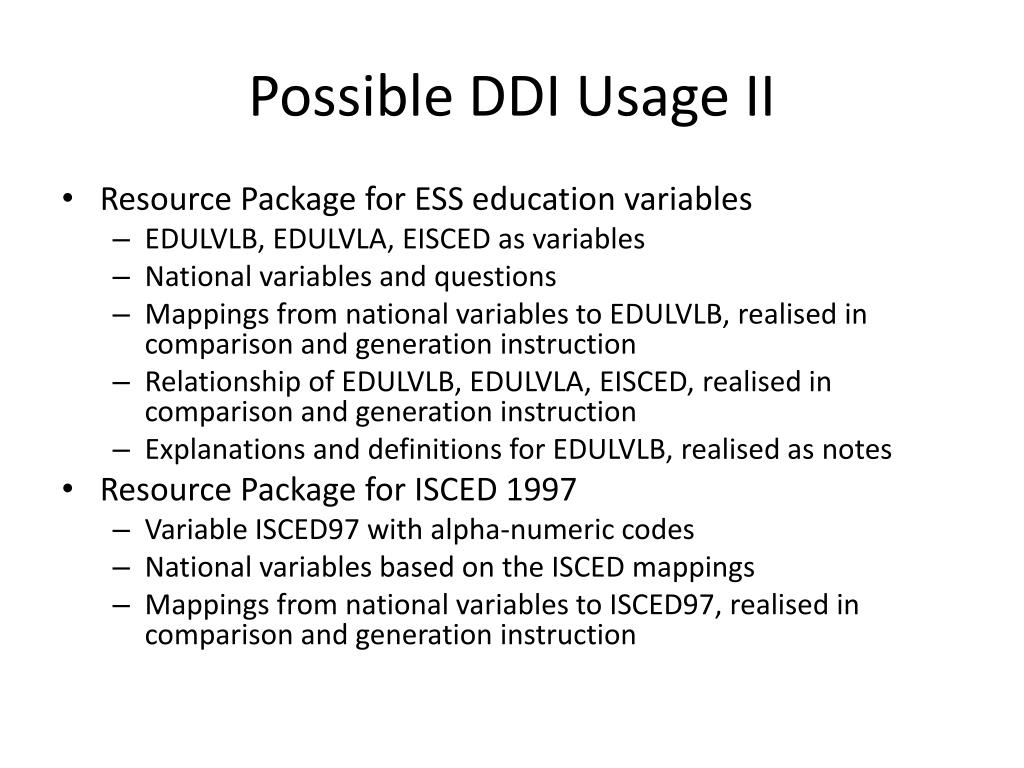 Possible DDI Usage II

• Resource Package for ESS education variables
  – EDULVLB, EDULVLA, EISCED as variables
  – National variables and questions
  – Mappings from national variables to EDULVLB, realised in comparison and generation instruction
  – Relationship of EDULVLB, EDULVLA, EISCED, realised in comparison and generation instruction
  – Explanations and definitions for EDULVLB, realised as notes
• Resource Package for ISCED 1997
  – Variable ISCED97 with alpha-numeric codes
  – National variables based on the ISCED mappings
  – Mappings from national variables to ISCED97, realised in comparison and generation instruction